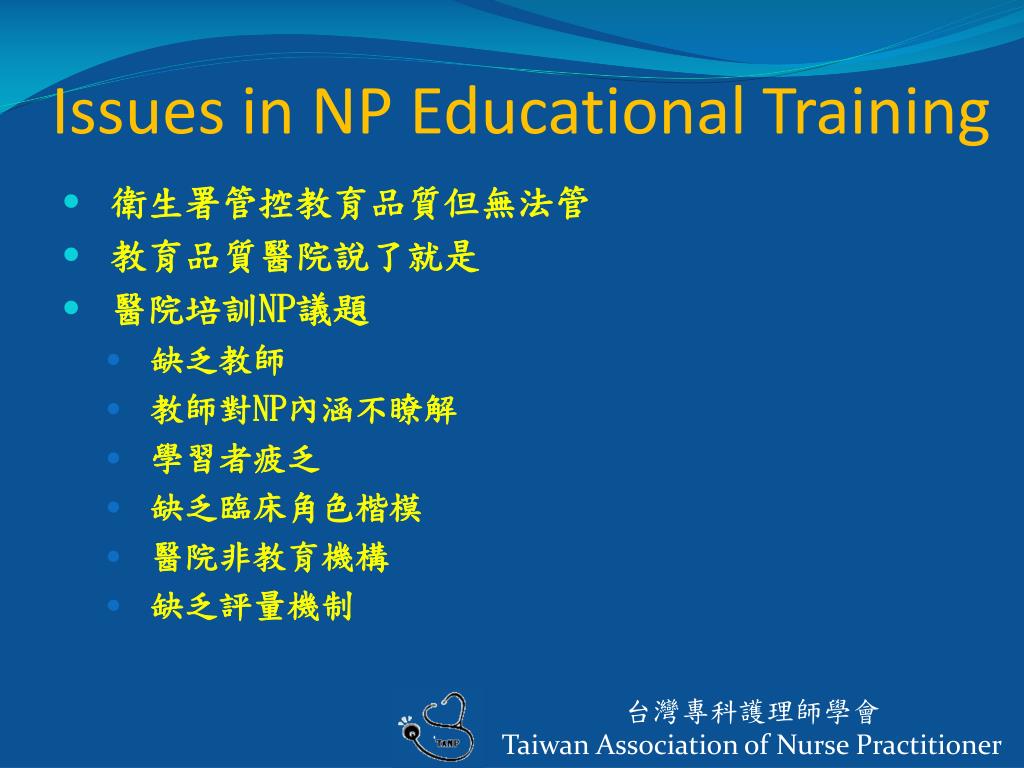 Issues in NP Educational Training

- 衛生署管控教育品質但無法管
- 教育品質醫院說了就是
- 醫院培訓NP議題
  - 缺乏教師
  - 教師對NP內涵不瞭解
  - 學習者疲乏
  - 缺乏臨床角色楷模
  - 醫院非教育機構
  - 缺乏評量機制

TANP

台灣專科護理師學會
Taiwan Association of Nurse Practitioner